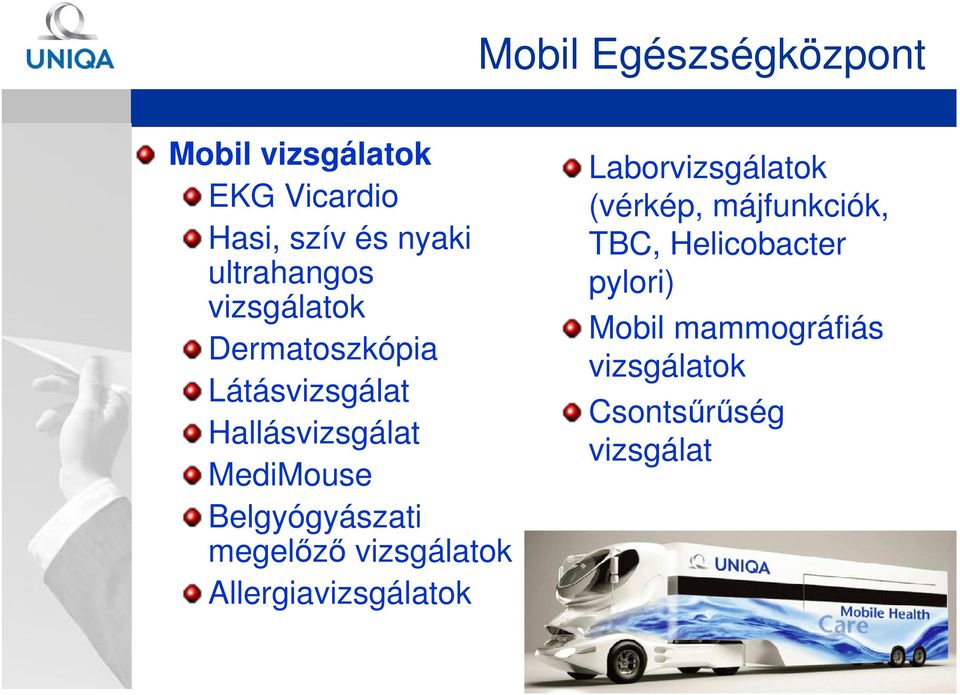 UNIQA

Mobil Egészségközpont

Mobil vizsgálatok

EKG Vicardio

Hasi, szív és nyaki ultrahangos vizsgálatok

Dermatoszkópia

Látásvizsgálat

Hallásvizsgálat

MediMouse

Belgyógyászati megelőző vizsgálatok

Allergiavizsgálatok

Laborvizsgálatok (vérkép, májfunkciók, TBC, Helicobacter pylori)

Mobil mammográfiás vizsgálatok

Csontsűrűség vizsgálat

UNIQA

Mobile Health Care